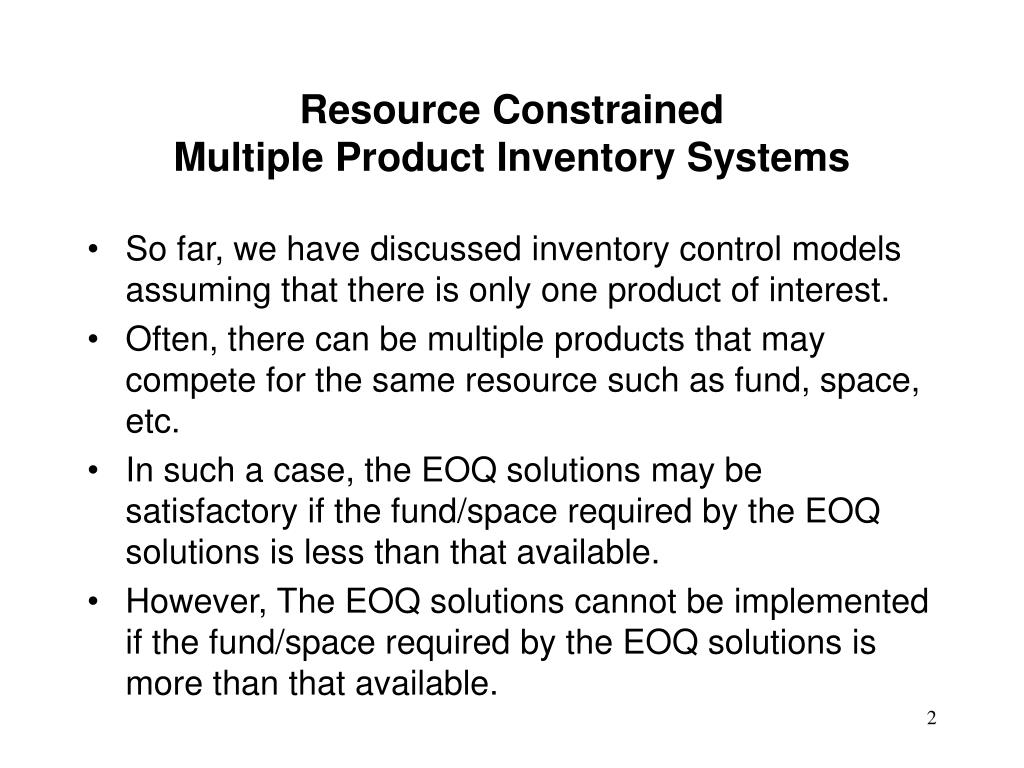 Resource Constrained
Multiple Product Inventory Systems

• So far, we have discussed inventory control models assuming that there is only one product of interest.
• Often, there can be multiple products that may compete for the same resource such as fund, space, etc.
• In such a case, the EOQ solutions may be satisfactory if the fund/space required by the EOQ solutions is less than that available.
• However, The EOQ solutions cannot be implemented if the fund/space required by the EOQ solutions is more than that available.

2